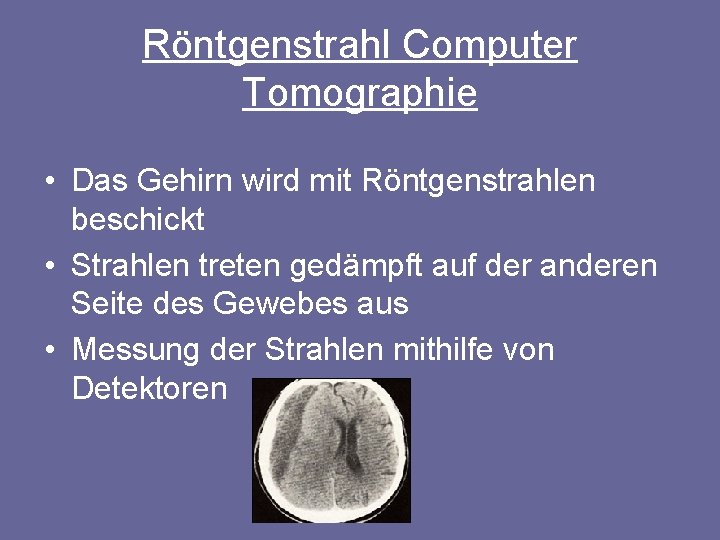 Röntgenstrahl Computer Tomographie

• Das Gehirn wird mit Röntgenstrahlen beschickt
• Strahlen treten gedämpft auf der anderen Seite des Gewebes aus
• Messung der Strahlen mithilfe von Detektoren